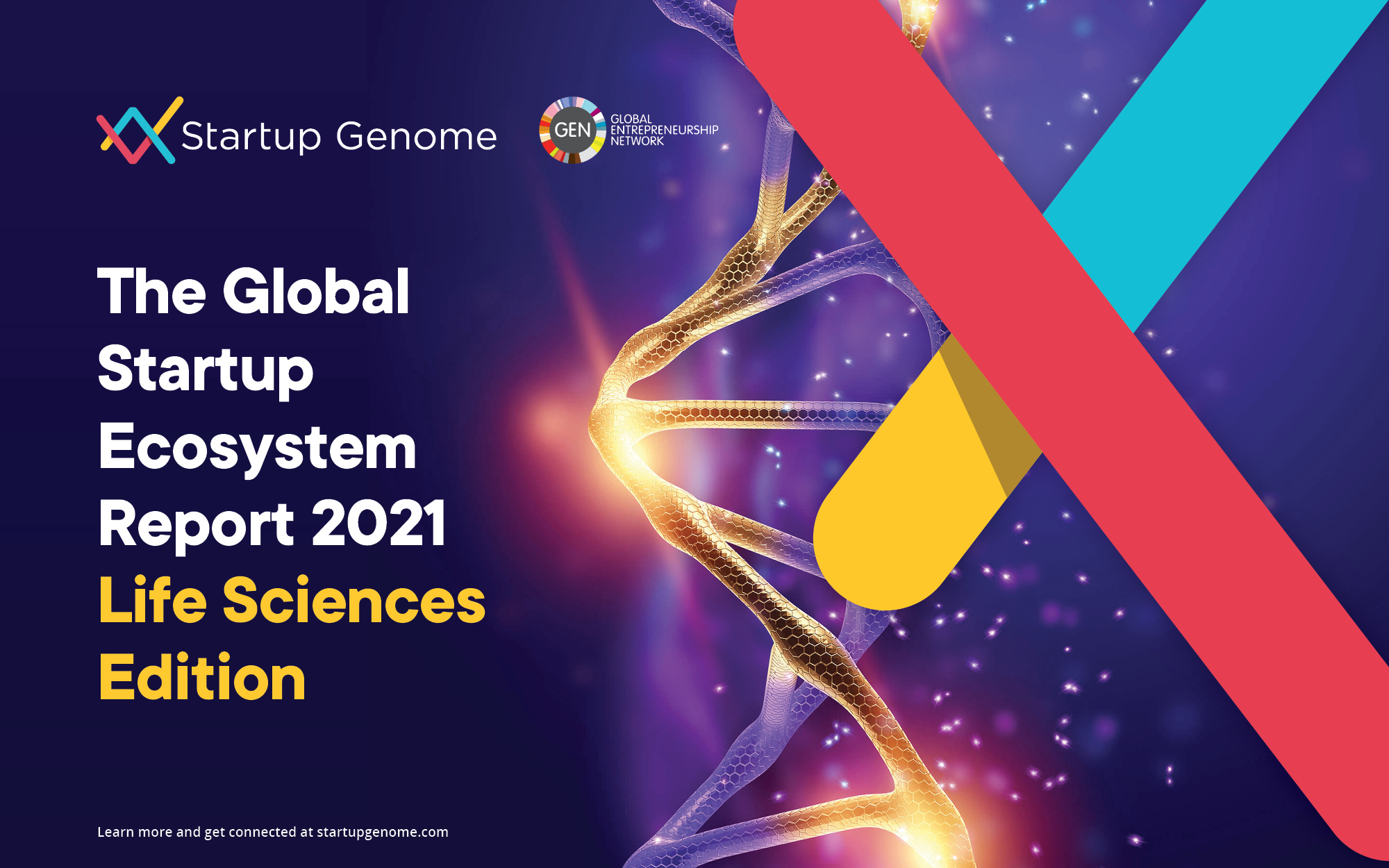 Startup Genome

GEN GLOBAL ENTREPRENEURSHIP NETWORK

The Global Startup Ecosystem Report 2021
Life Sciences Edition

Learn more and get connected at startupgenome.com